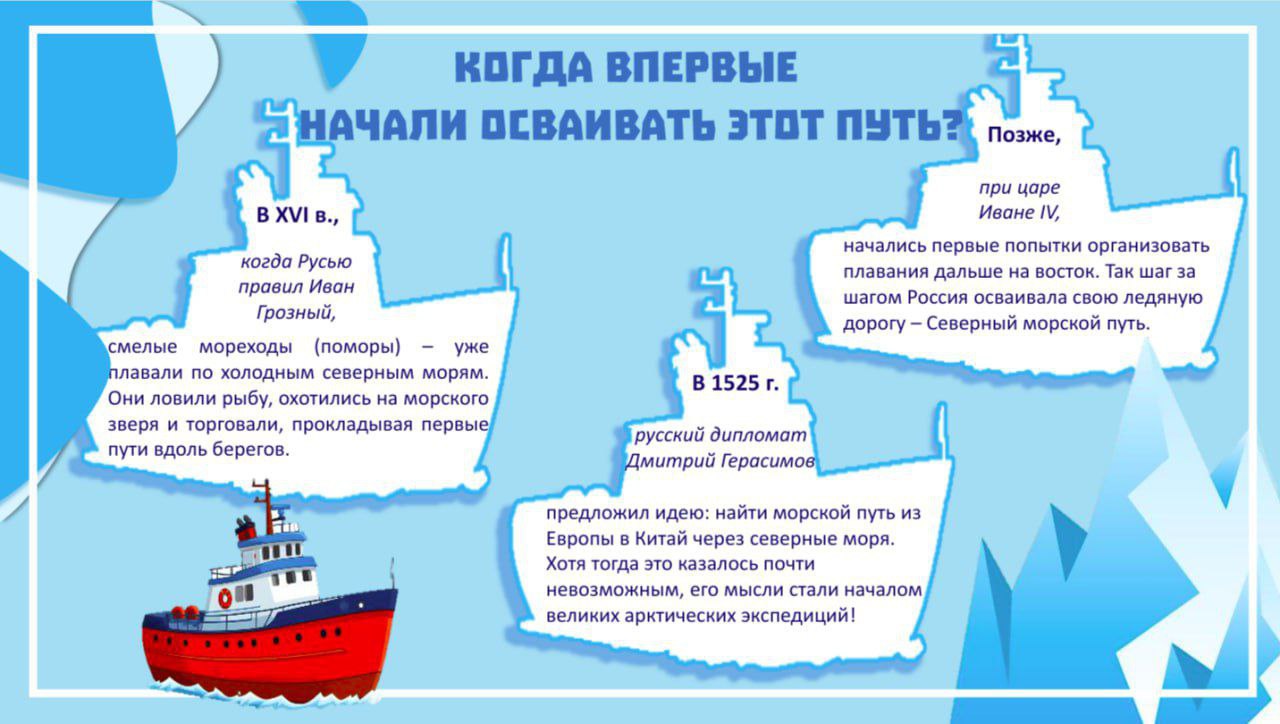 КОГДА ВПЕРВЫЕ
НАЧАЛИ ОСВАИВАТЬ ЭТОТ ПУТЬ?

В XVI в.,

когда Русью правил Иван Грозный,

смелые мореходы (поморы) – уже плавали по холодным северным морям. Они ловили рыбу, охотились на морского зверя и торговали, прокладывая первые пути вдоль берегов.

В 1525 г.

русский дипломат Дмитрий Герасимов

предложил идею: найти морской путь из Европы в Китай через северные моря. Хотя тогда это казалось почти невозможным, его мысли стали началом великих арктических экспедиций!

Позже,

при царе Иване IV,

начались первые попытки организовать плавания дальше на восток. Так шаг за шагом Россия осваивала свою ледяную дорогу – Северный морской путь.